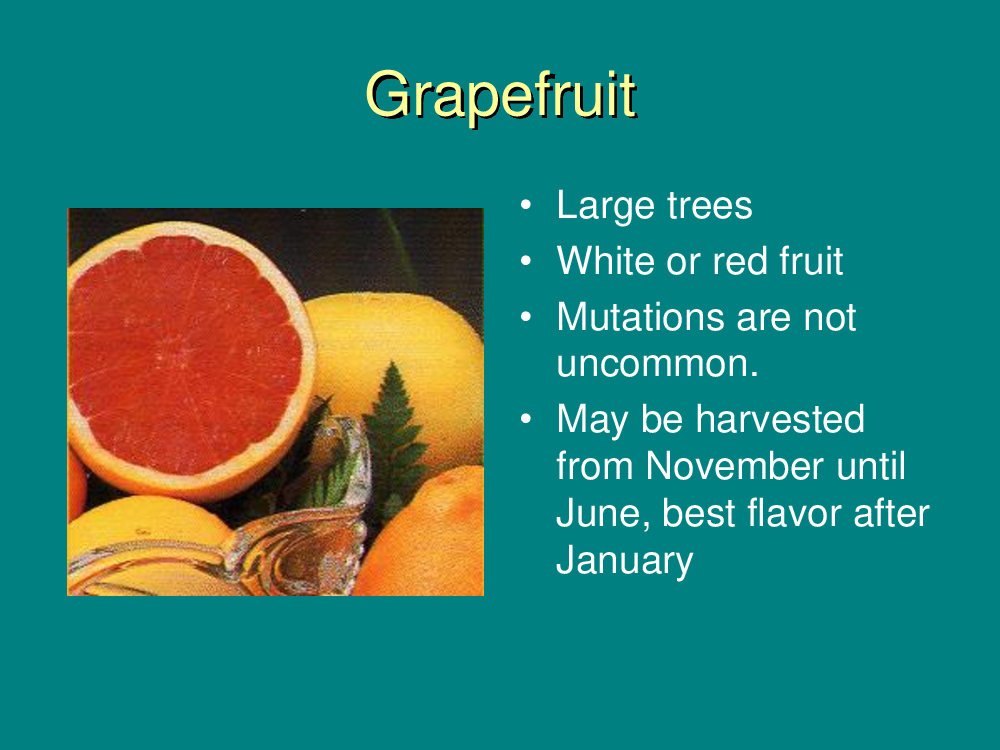 Grapefruit

• Large trees
• White or red fruit
• Mutations are not uncommon.
• May be harvested from November until June, best flavor after January